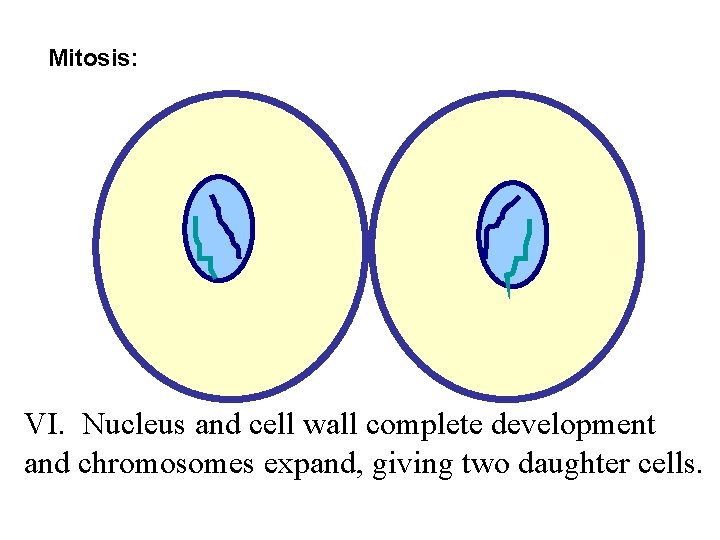 Mitosis:

VI. Nucleus and cell wall complete development and chromosomes expand, giving two daughter cells.